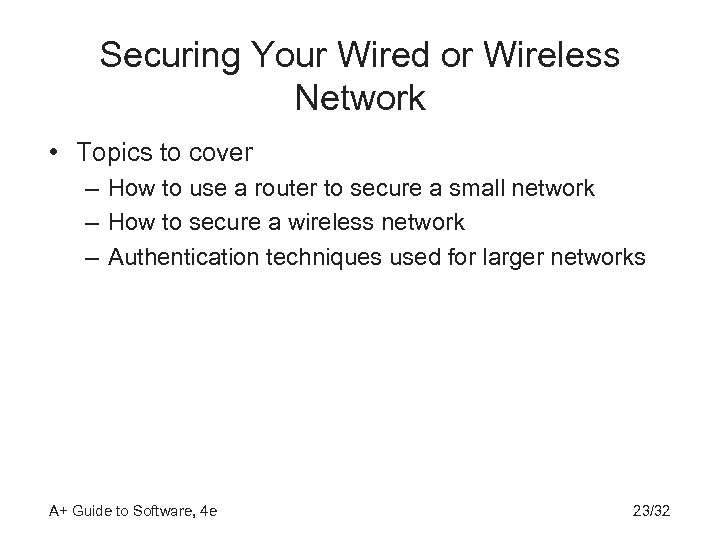 Securing Your Wired or Wireless Network

• Topics to cover
– How to use a router to secure a small network
– How to secure a wireless network
– Authentication techniques used for larger networks

A+ Guide to Software, 4e

23/32